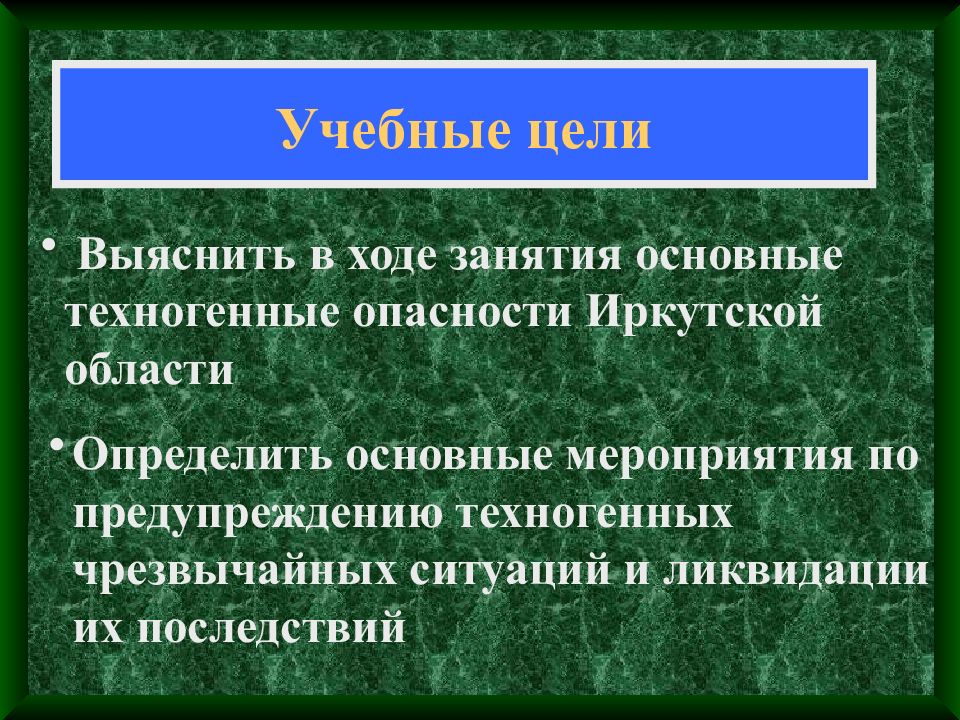 Учебные цели

• Выяснить в ходе занятия основные техногенные опасности Иркутской области

• Определить основные мероприятия по предупреждению техногенных чрезвычайных ситуаций и ликвидации их последствий